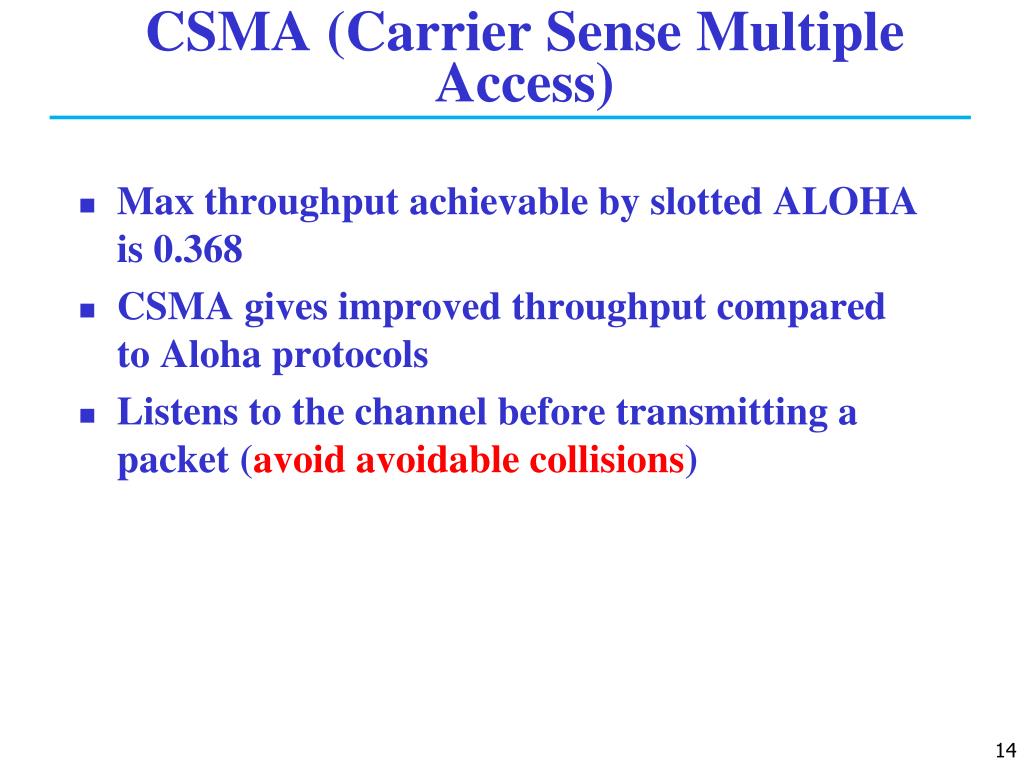 CSMA (Carrier Sense Multiple Access)

- Max throughput achievable by slotted ALOHA is 0.368
- CSMA gives improved throughput compared to Aloha protocols
- Listens to the channel before transmitting a packet (avoid avoidable collisions)

14